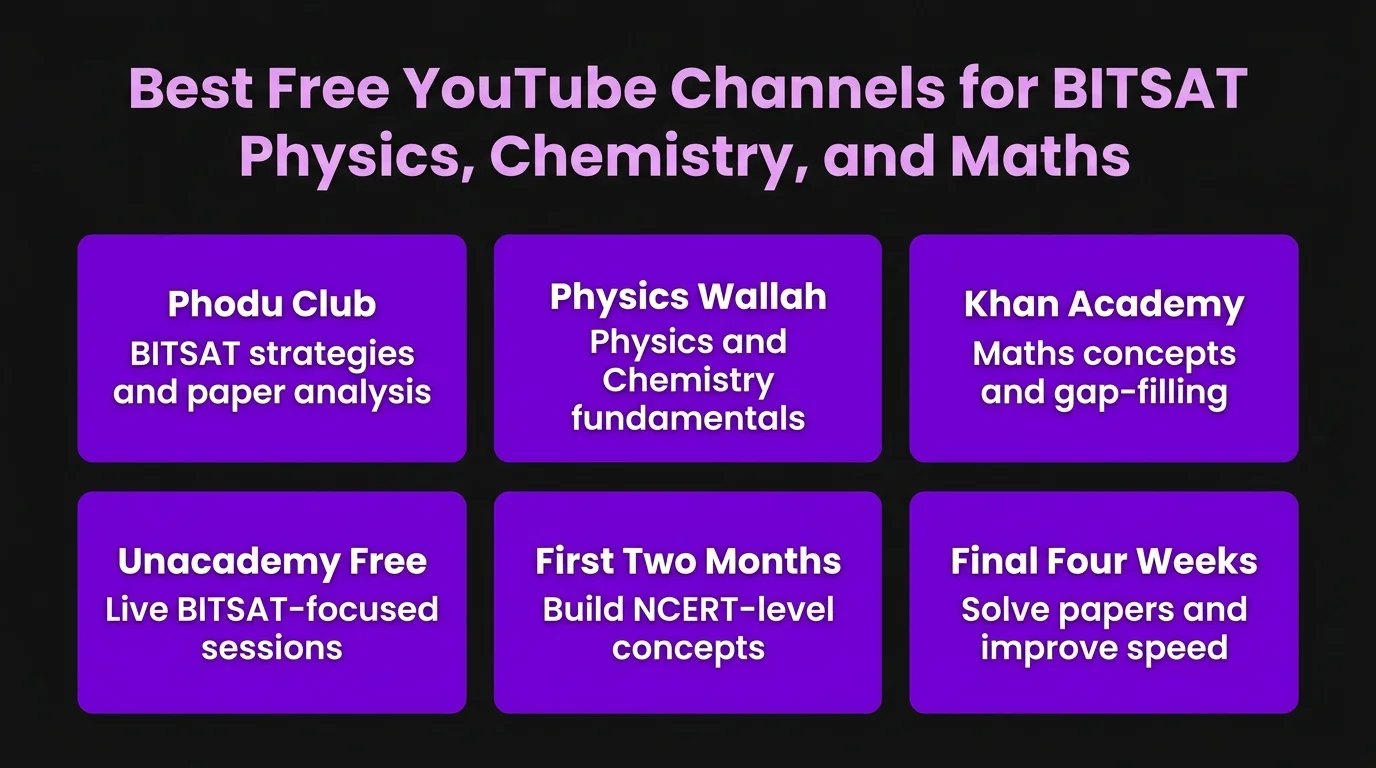 Best Free YouTube Channels for BITSAT Physics, Chemistry, and Maths

Phodu Club
BITSAT strategies and paper analysis

Physics Wallah
Physics and Chemistry fundamentals

Khan Academy
Maths concepts and gap-filling

Unacademy Free
Live BITSAT-focused sessions

First Two Months
Build NCERT-level concepts

Final Four Weeks
Solve papers and improve speed